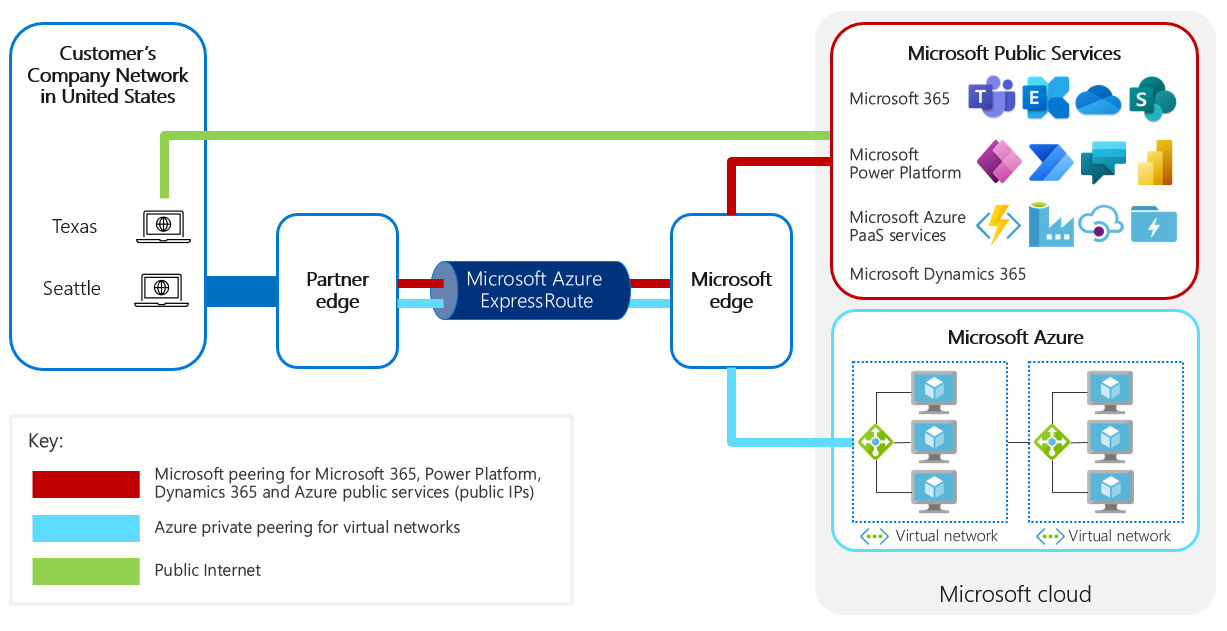 Customer's Company Network in United States

Texas

Seattle

Partner edge

Microsoft Azure ExpressRoute

Microsoft edge

Microsoft Public Services

Microsoft 365

Microsoft Power Platform

Microsoft Azure PaaS services

Microsoft Dynamics 365

Microsoft Azure

Virtual network

Virtual network

Microsoft cloud

Key:

Microsoft peering for Microsoft 365, Power Platform, Dynamics 365 and Azure public services (public IPs)

Azure private peering for virtual networks

Public Internet